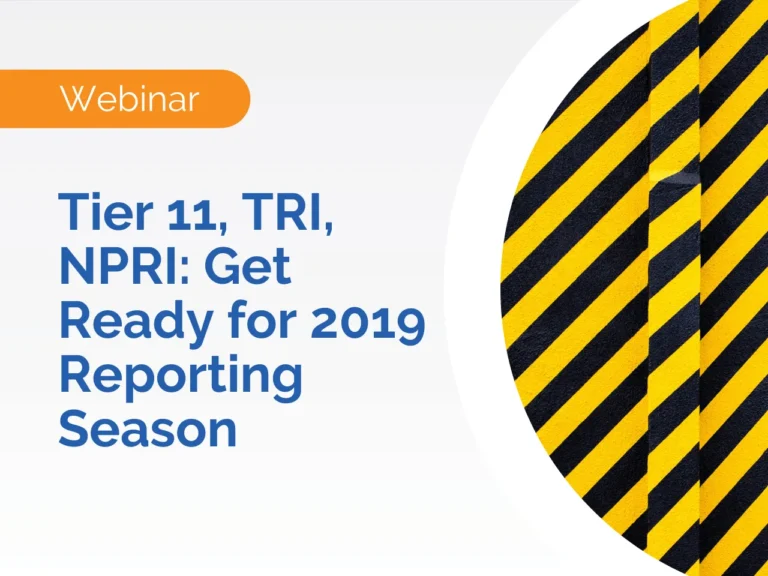 Webinar

Tier 11, TRI, NPRI: Get Ready for 2019 Reporting Season